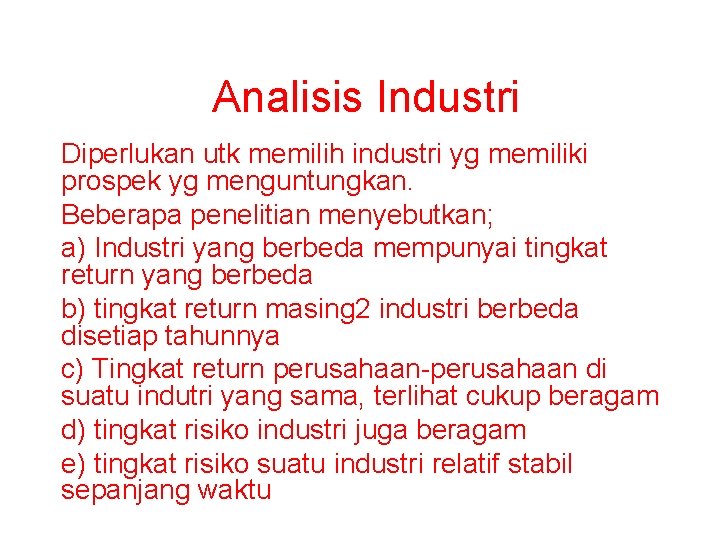 Analisis Industri

Diperlukan utk memilih industri yg memiliki prospek yg menguntungkan.

Beberapa penelitian menyebutkan;

a) Industri yang berbeda mempunyai tingkat return yang berbeda

b) tingkat return masing2 industri berbeda disetiap tahunnya

c) Tingkat return perusahaan-perusahaan di suatu indutri yang sama, terlihat cukup beragam

d) tingkat risiko industri juga beragam

e) tingkat risiko suatu industri relatif stabil sepanjang waktu